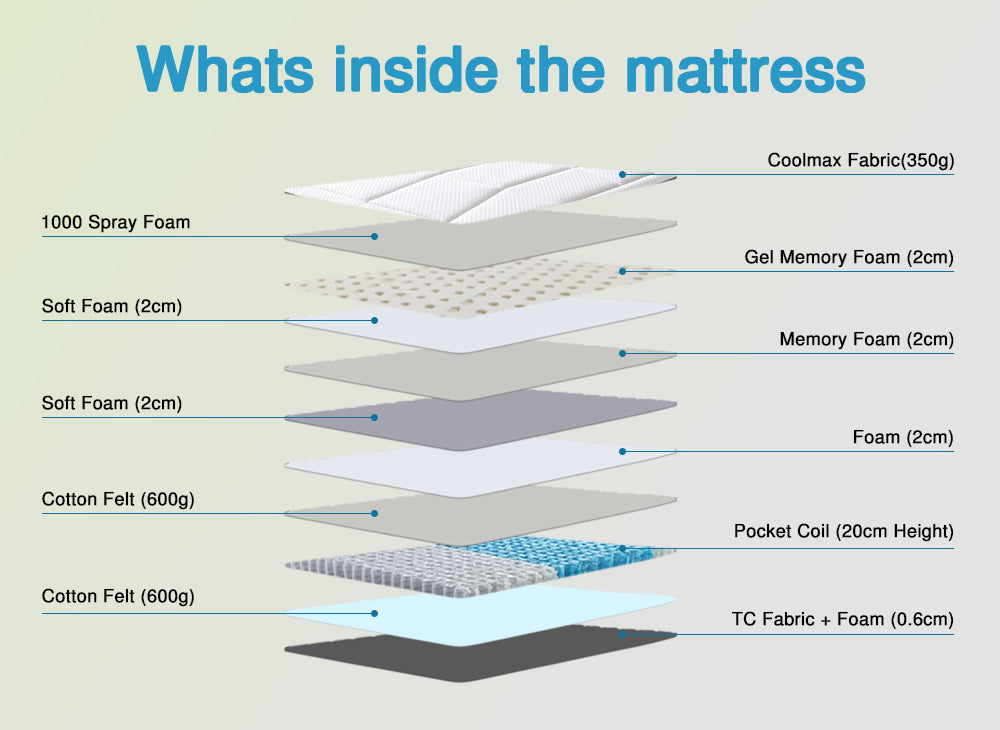 Whats inside the mattress

Coolmax Fabric(350g)

1000 Spray Foam

Gel Memory Foam (2cm)

Soft Foam (2cm)

Memory Foam (2cm)

Soft Foam (2cm)

Foam (2cm)

Cotton Felt (600g)

Pocket Coil (20cm Height)

Cotton Felt (600g)

TC Fabric + Foam (0.6cm)